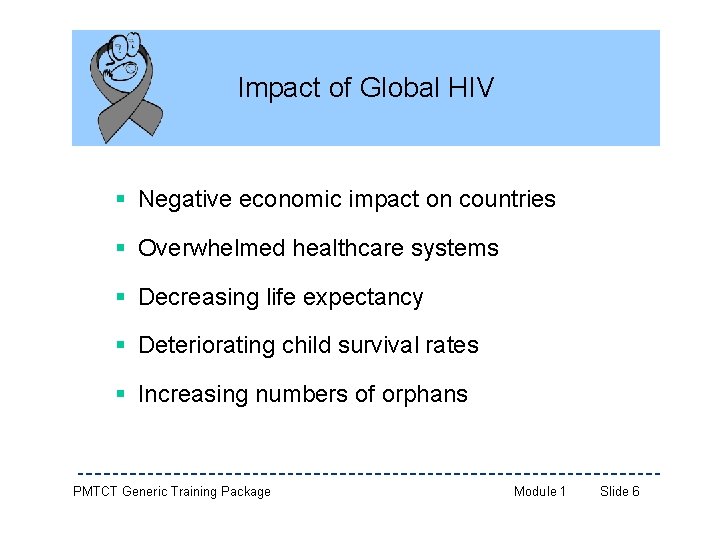 Impact of Global HIV

- Negative economic impact on countries
- Overwhelmed healthcare systems
- Decreasing life expectancy
- Deteriorating child survival rates
- Increasing numbers of orphans

PMTCT Generic Training Package Module 1 Slide 6